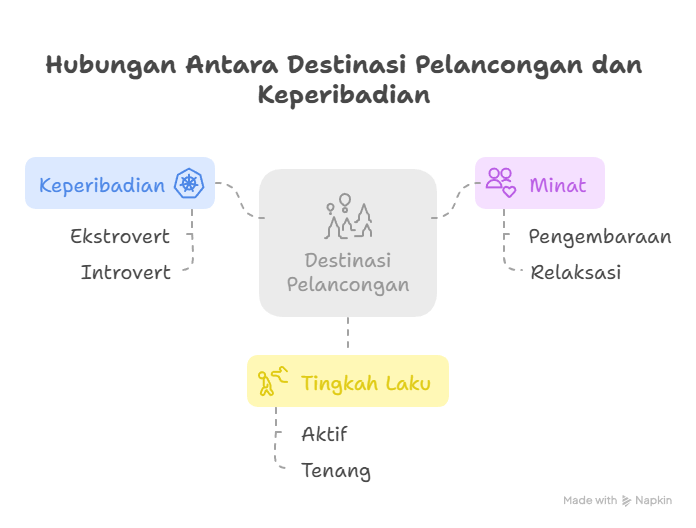 Hubungan Antara Destinasi Pelancongan dan Keperibadian

Keperibadian

Ekstrovert

Introvert

Destinasi Pelancongan

Minat

Pengembaraan

Relaksasi

Tingkah Laku

Aktif

Tenang

Made with Napkin